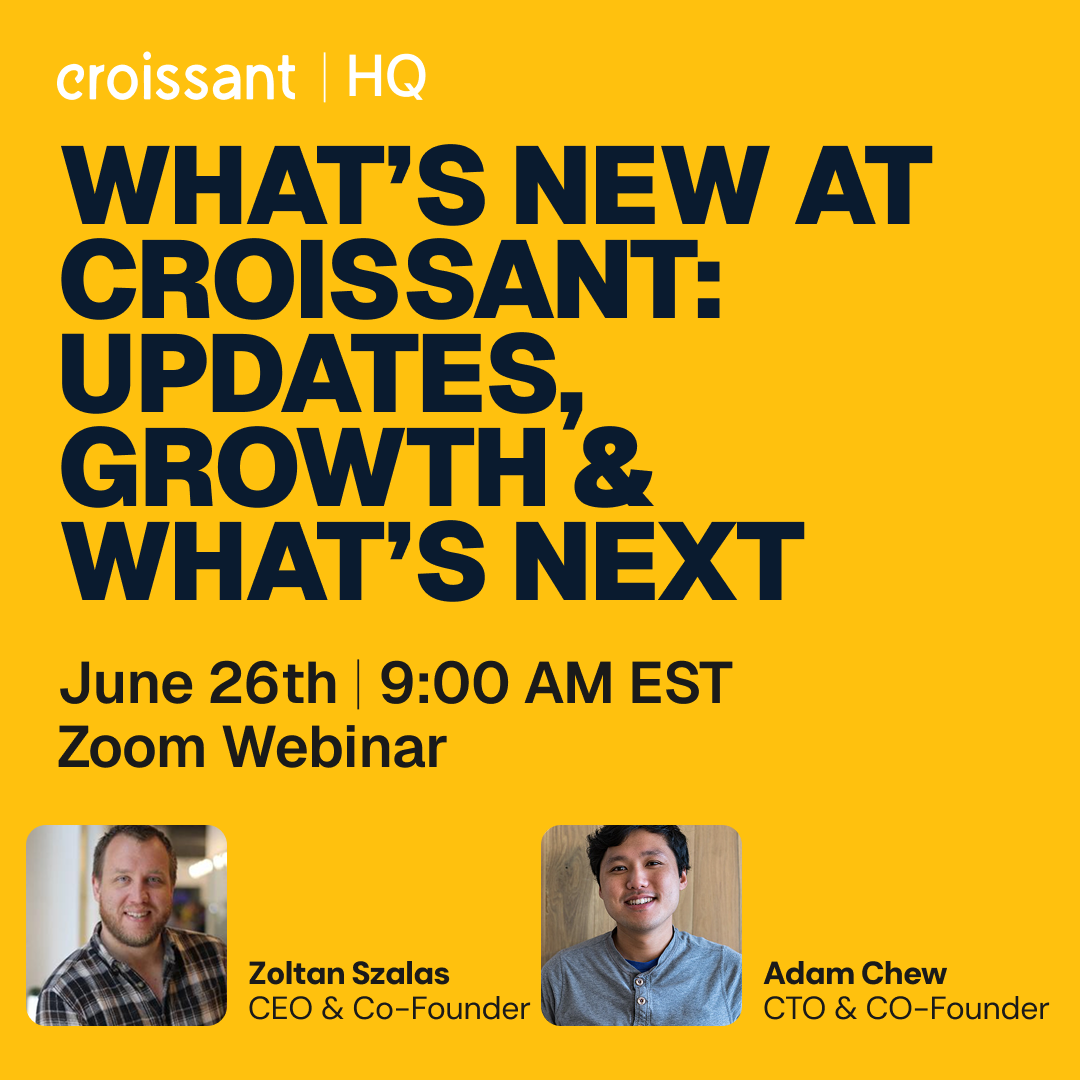 croissant | HQ

WHAT'S NEW AT CROISSANT: UPDATES, GROWTH & WHAT'S NEXT

June 26th | 9:00 AM EST
Zoom Webinar

Zoltan Szalas
CEO & Co-Founder

Adam Chew
CTO & CO-Founder